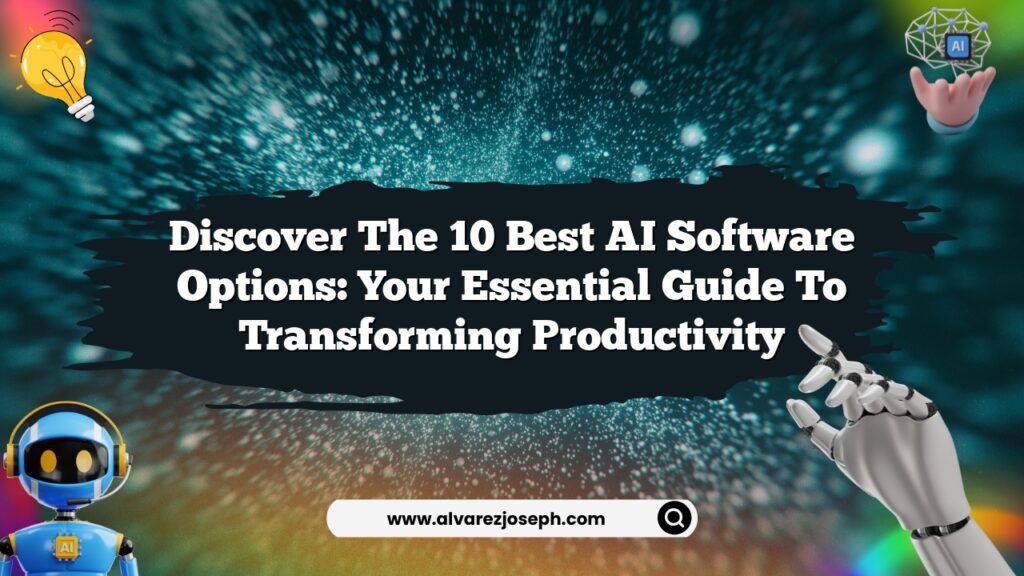 AI

Discover The 10 Best AI Software Options: Your Essential Guide To Transforming Productivity

AI

www.alvarezjoseph.com